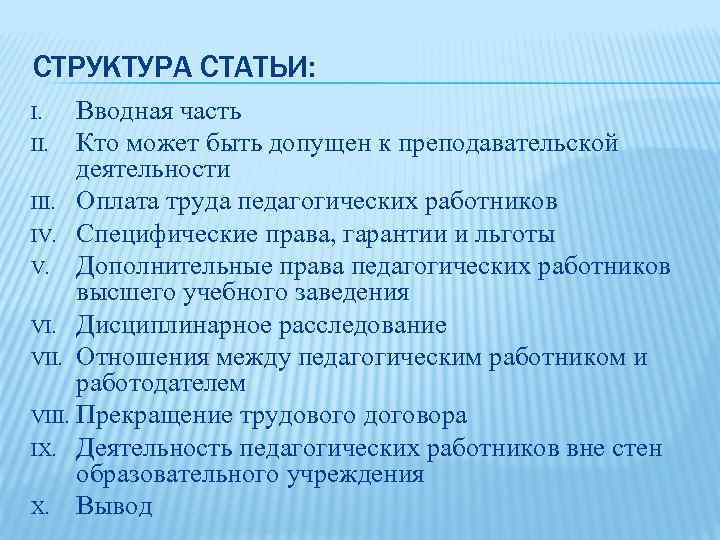 СТРУКТУРА СТАТЬИ:

I. Вводная часть
II. Кто может быть допущен к преподавательской деятельности
III. Оплата труда педагогических работников
IV. Специфические права, гарантии и льготы
V. Дополнительные права педагогических работников высшего учебного заведения
VI. Дисциплинарное расследование
VII. Отношения между педагогическим работником и работодателем
VIII. Прекращение трудового договора
IX. Деятельность педагогических работников вне стен образовательного учреждения
X. Вывод